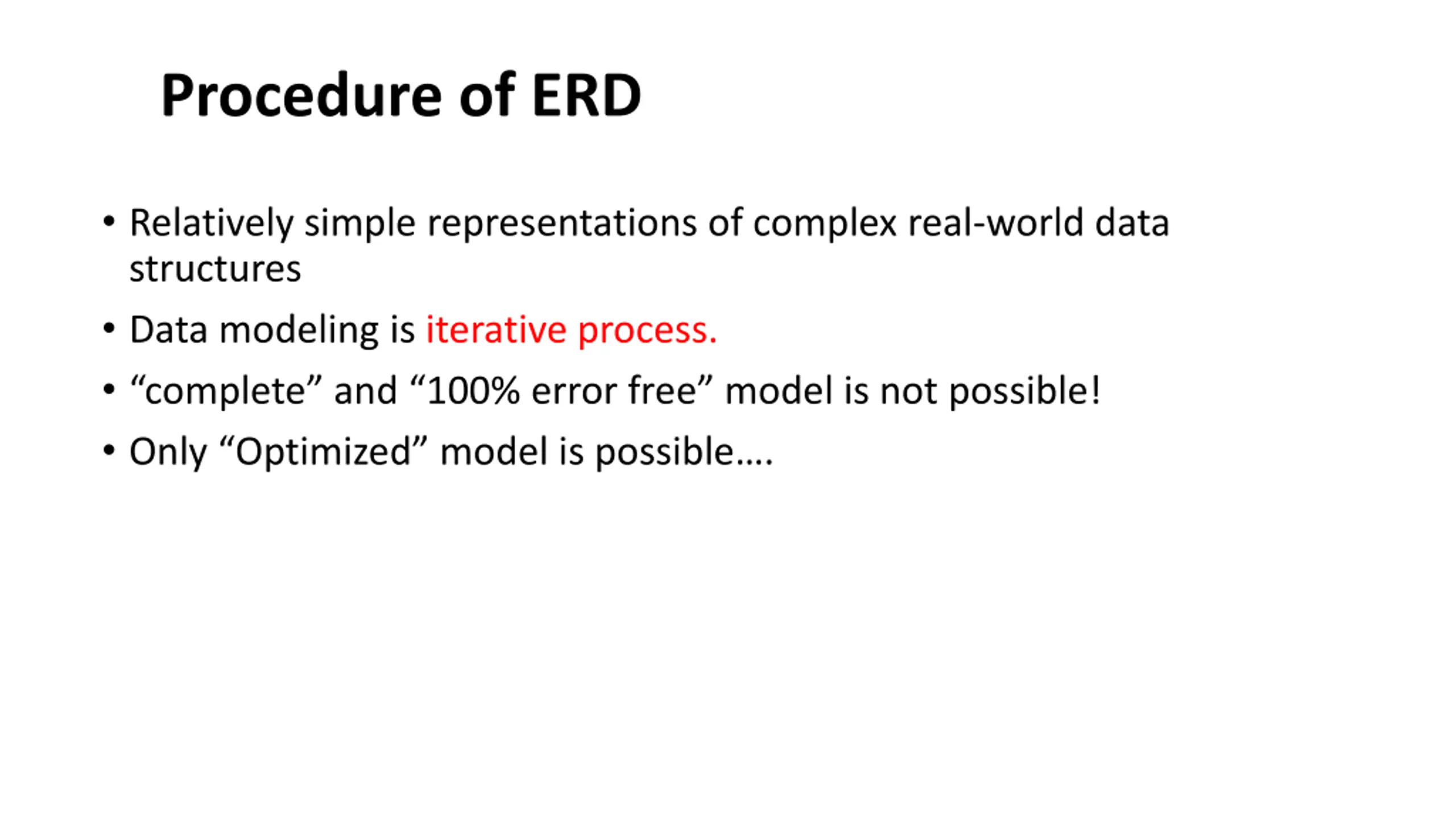 Procedure of ERD

• Relatively simple representations of complex real-world data structures

• Data modeling is iterative process.

• “complete” and “100% error free” model is not possible!

• Only “Optimized” model is possible….